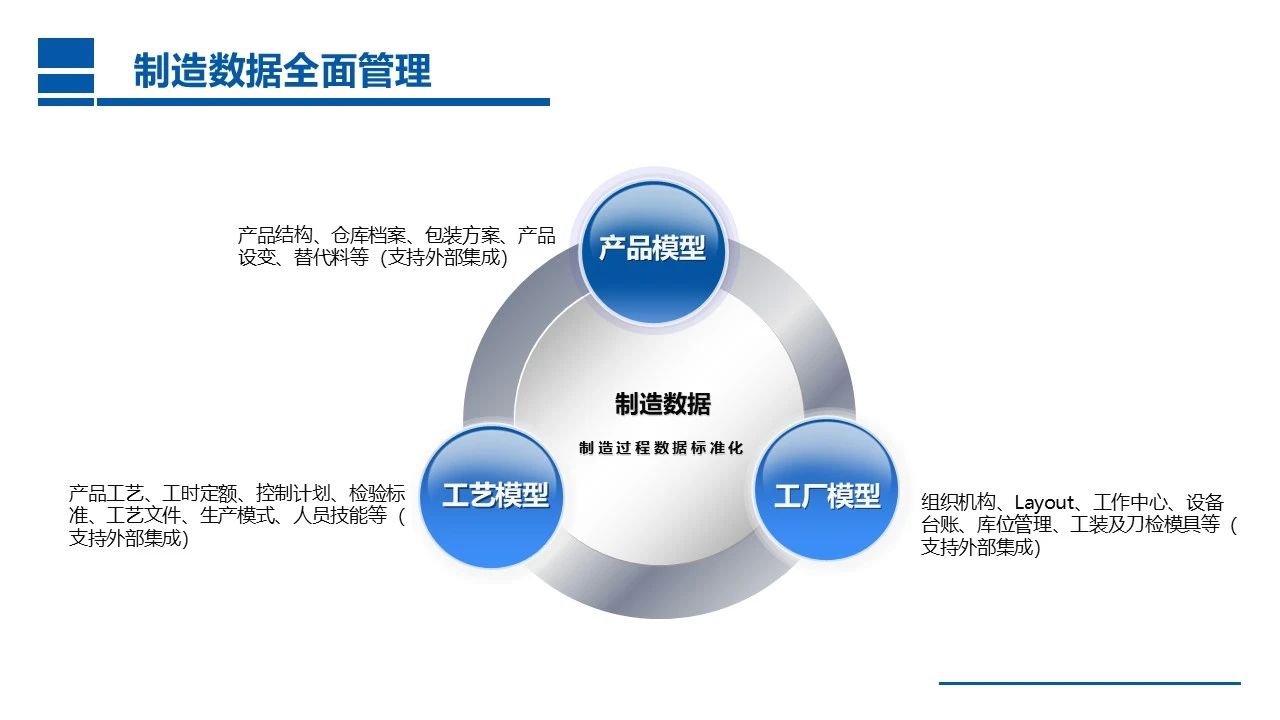 制造数据全面管理

产品结构、仓库档案、包装方案、产品设变、替代料等（支持外部集成）

产品模型

制造数据

制造过程数据标准化

产品工艺、工时定额、控制计划、检验标准、工艺文件、生产模式、人员技能等（支持外部集成）

工艺模型

工厂模型

组织机构、Layout、工作中心、设备台账、库位管理、工装及刀检模具等（支持外部集成）